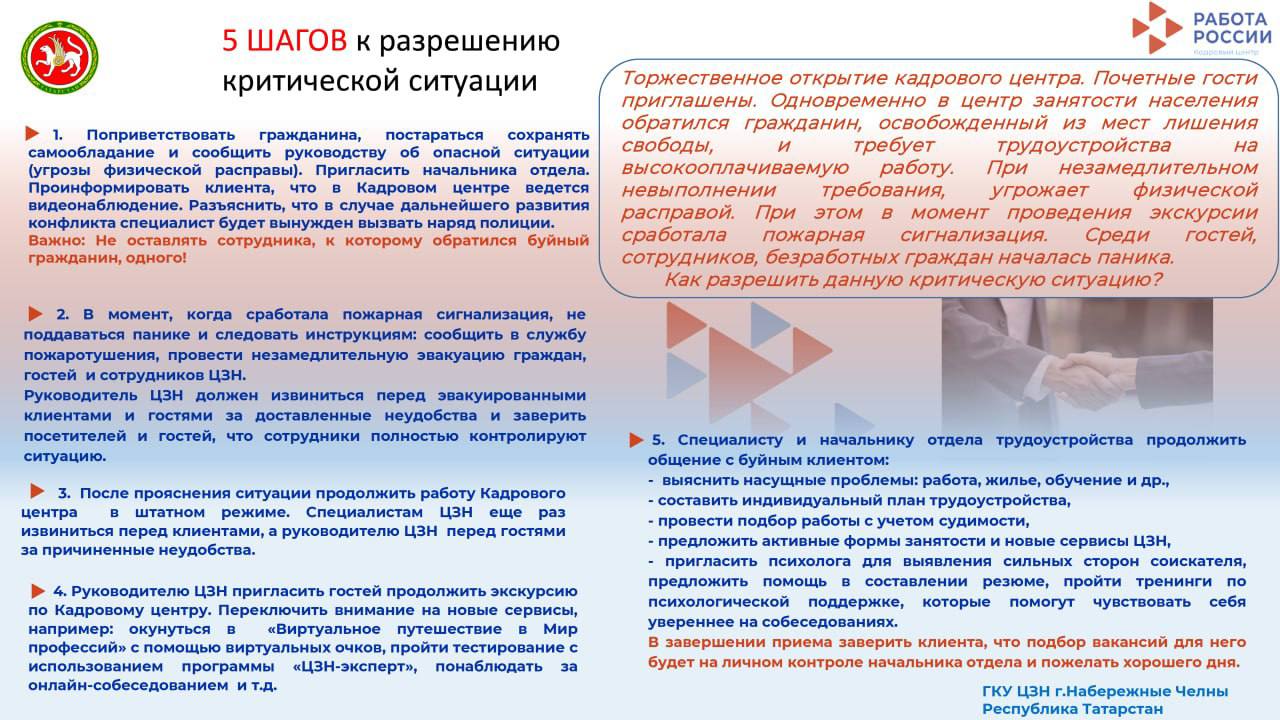 5 ШАГОВ к разрешению критической ситуации

РАБОТА РОССИИ
Кадровый центр

Торжественное открытие кадрового центра. Почетные гости приглашены. Одновременно в центр занятости населения обратился гражданин, освобожденный из мест лишения свободы, и требует трудоустройства на высокооплачиваемую работу. При незамедлительном невыполнении требования, угрожает физической расправой. При этом в момент проведения экскурсии сработала пожарная сигнализация. Среди гостей, сотрудников, безработных граждан началась паника.
Как разрешить данную критическую ситуацию?

1. Поприветствовать гражданина, постараться сохранять самообладание и сообщить руководству об опасной ситуации (угрозы физической расправы). Пригласить начальника отдела. Проинформировать клиента, что в Кадровом центре ведется видеонаблюдение. Разъяснить, что в случае дальнейшего развития конфликта специалист будет вынужден вызвать наряд полиции.
Важно: Не оставлять сотрудника, к которому обратился буйный гражданин, одного!

2. В момент, когда сработала пожарная сигнализация, не поддаваться панике и следовать инструкциям: сообщить в службу пожаротушения, провести незамедлительную эвакуацию граждан, гостей и сотрудников ЦЗН.
Руководитель ЦЗН должен извиниться перед эвакуированными клиентами и гостями за доставленные неудобства и заверить посетителей и гостей, что сотрудники полностью контролируют ситуацию.

3. После прояснения ситуации продолжить работу Кадрового центра в штатном режиме. Специалистам ЦЗН еще раз извиниться перед клиентами, а руководителю ЦЗН перед гостями за причиненные неудобства.

4. Руководителю ЦЗН пригласить гостей продолжить экскурсию по Кадровому центру. Переключить внимание на новые сервисы, например: окунуться в «Виртуальное путешествие в Мир профессий» с помощью виртуальных очков, пройти тестирование с использованием программы «ЦЗН-эксперт», понаблюдать за онлайн-собеседованием и т.д.

5. Специалисту и начальнику отдела трудоустройства продолжить общение с буйным клиентом:
- выяснить насущные проблемы: работа, жилье, обучение и др.,
- составить индивидуальный план трудоустройства,
- провести подбор работы с учетом судимости,
- предложить активные формы занятости и новые сервисы ЦЗН,
- пригласить психолога для выявления сильных сторон соискателя, предложить помощь в составлении резюме, пройти тренинги по психологической поддержке, которые помогут чувствовать себя увереннее на собеседованиях.
В завершении приема заверить клиента, что подбор вакансий для него будет на личном контроле начальника отдела и пожелать хорошего дня.

ГКУ ЦЗН г.Набережные Челны
Республика Татарстан